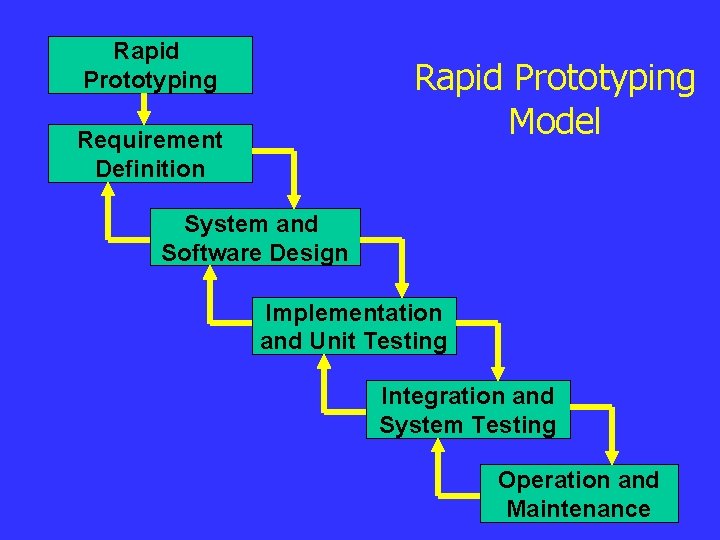 Rapid Prototyping Model

Rapid Prototyping

Requirement Definition

System and Software Design

Implementation and Unit Testing

Integration and System Testing

Operation and Maintenance